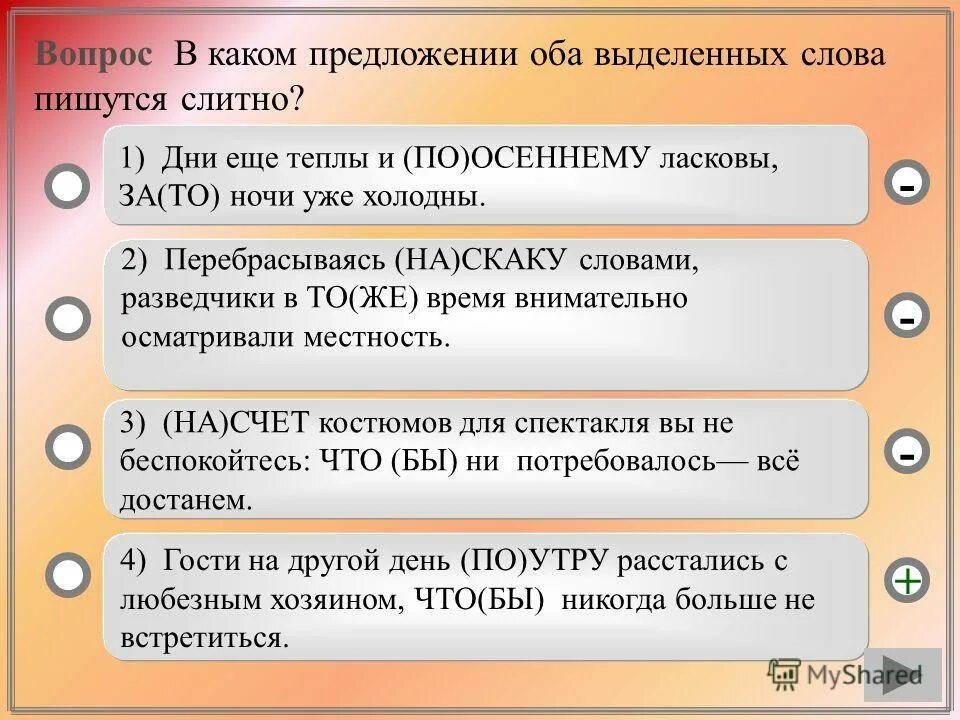 Вопрос В каком предложении оба выделенных слова пишутся слитно?

1) Дни еще теплы и (ПО)ОСЕННЕМУ ласковы, ЗА(ТО) ночи уже холодны.

-

2) Перебрасываясь (НА)СКАКУ словами, разведчики в ТО(ЖЕ) время внимательно осматривали местность.

-

3) (НА)СЧЕТ костюмов для спектакля вы не беспокойтесь: ЧТО (БЫ) ни потребовалось— всё достанем.

-

4) Гости на другой день (ПО)УТРУ расстались с любезным хозяином, ЧТО(БЫ) никогда больше не встретиться.

+

MyShared